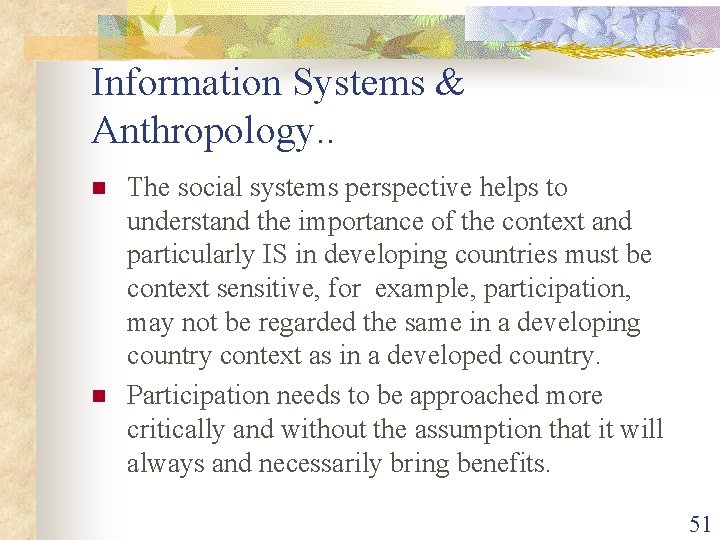 Information Systems & Anthropology..

- The social systems perspective helps to understand the importance of the context and particularly IS in developing countries must be context sensitive, for example, participation, may not be regarded the same in a developing country context as in a developed country.
- Participation needs to be approached more critically and without the assumption that it will always and necessarily bring benefits.

51